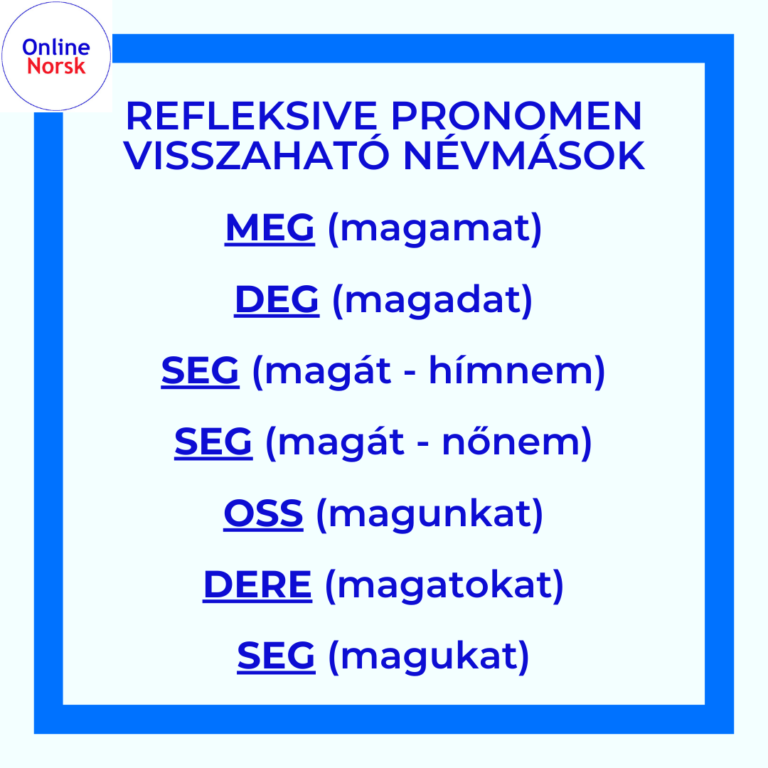 Online
Norsk

REFLEKSIVE PRONOMEN
VISSZAHATÓ NÉVMÁSOK

MEG (magamat)

DEG (magadat)

SEG (magát - hímnem)

SEG (magát - nőnem)

OSS (magunkat)

DERE (magatokat)

SEG (magukat)